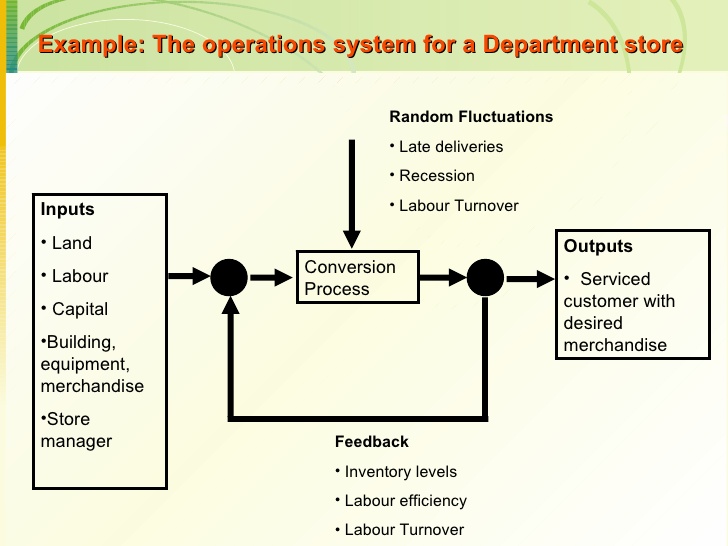 Example: The operations system for a Department store

Random Fluctuations
• Late deliveries
• Recession
• Labour Turnover

Inputs
• Land
• Labour
• Capital
•Building, equipment, merchandise
•Store manager

Conversion Process

Outputs
• Serviced customer with desired merchandise

Feedback
• Inventory levels
• Labour efficiency
• Labour Turnover